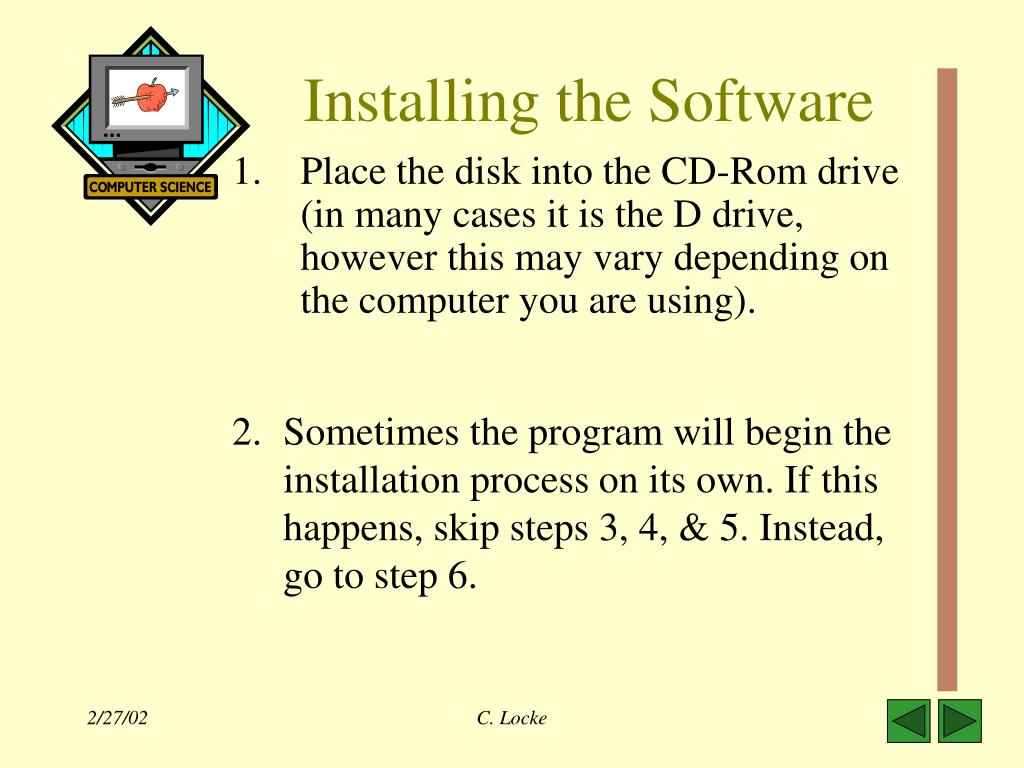 COMPUTER SCIENCE

Installing the Software

1. Place the disk into the CD-Rom drive (in many cases it is the D drive, however this may vary depending on the computer you are using).

2. Sometimes the program will begin the installation process on its own. If this happens, skip steps 3, 4, & 5. Instead, go to step 6.

2/27/02

C. Locke